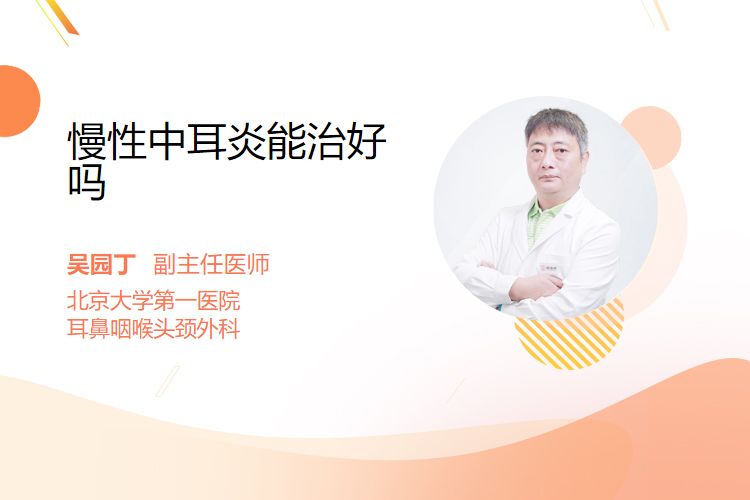 慢性中耳炎能治好吗

吴园丁 副主任医师

北京大学第一医院
耳鼻咽喉头颈外科